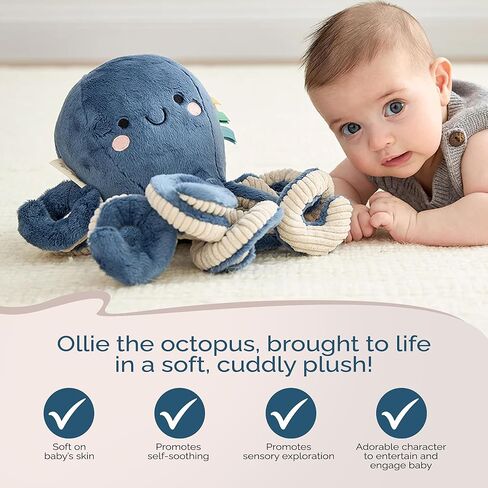 Ollie the octopus, brought to life in a soft, cuddly plush!

Soft on baby's skin

Promotes self-soothing

Promotes sensory exploration

Adorable character to entertain and engage baby